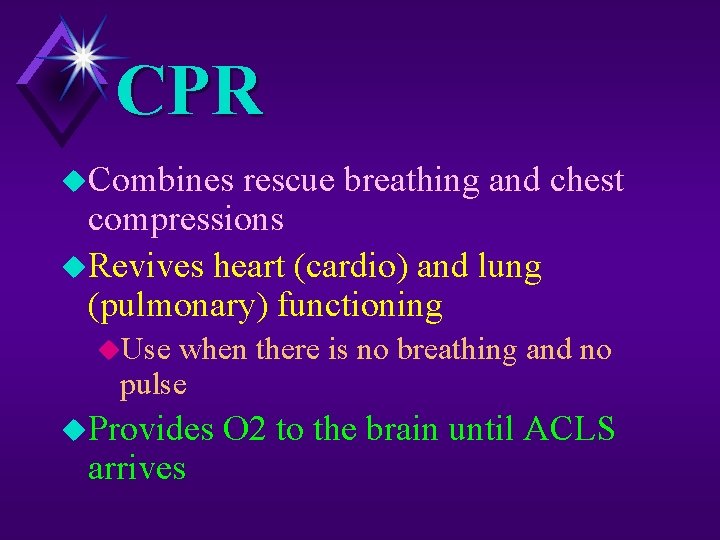 CPR

Combines rescue breathing and chest compressions

Revives heart (cardio) and lung (pulmonary) functioning

Use when there is no breathing and no pulse

Provides O2 to the brain until ACLS arrives